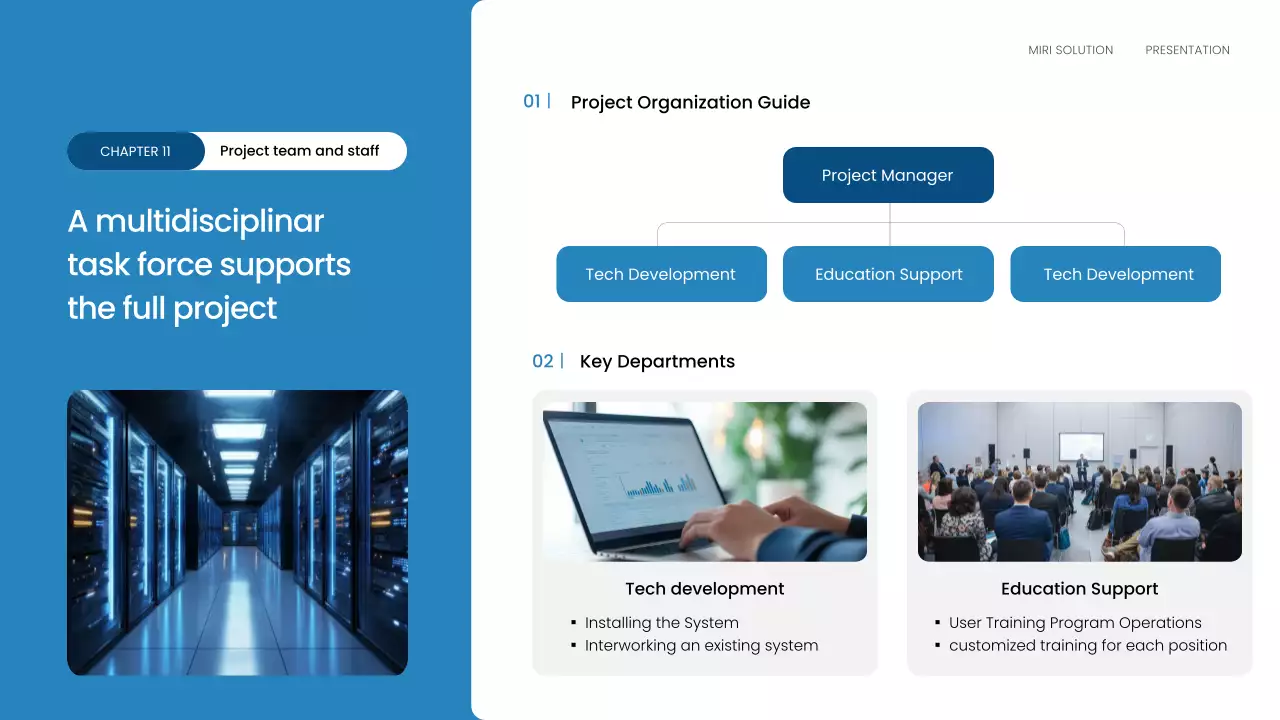 CHAPTER 11 Project team and staff

A multidisciplinar task force supports the full project

MIRI SOLUTION PRESENTATION

01 | Project Organization Guide

Project Manager

Tech Development
Education Support
Tech Development

02 | Key Departments

Tech development
▪ Installing the System
▪ Interworking an existing system

Education Support
▪ User Training Program Operations
▪ customized training for each position